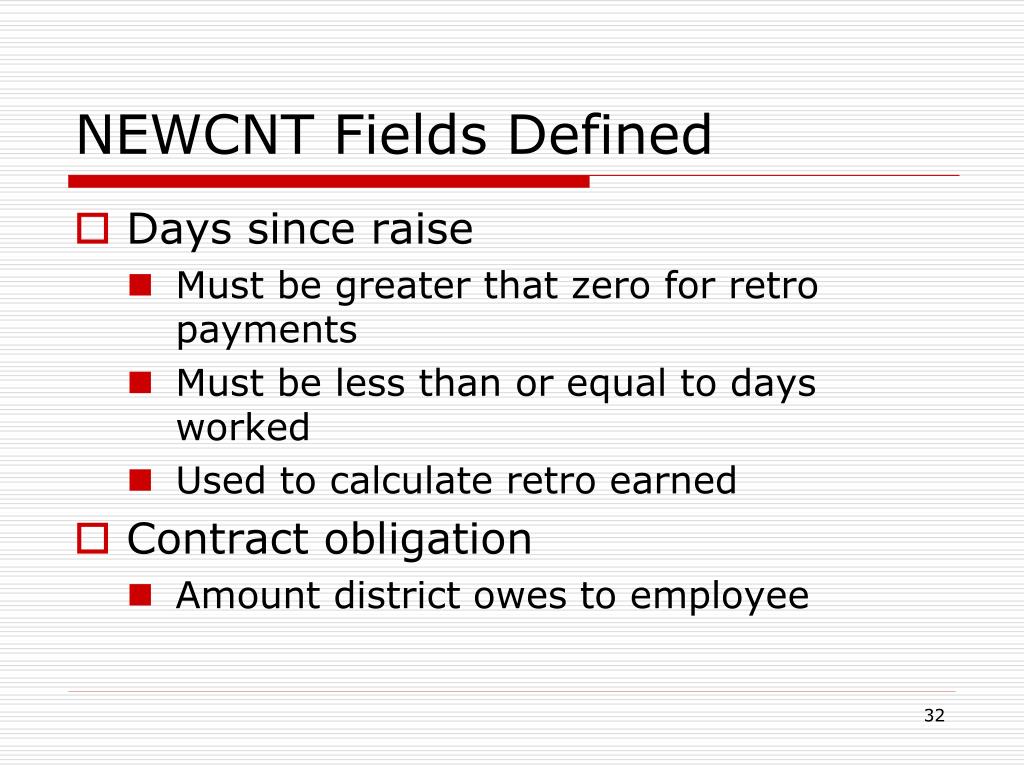 NEWCNT Fields Defined

Days since raise

Must be greater that zero for retro payments

Must be less than or equal to days worked

Used to calculate retro earned

Contract obligation

Amount district owes to employee

32